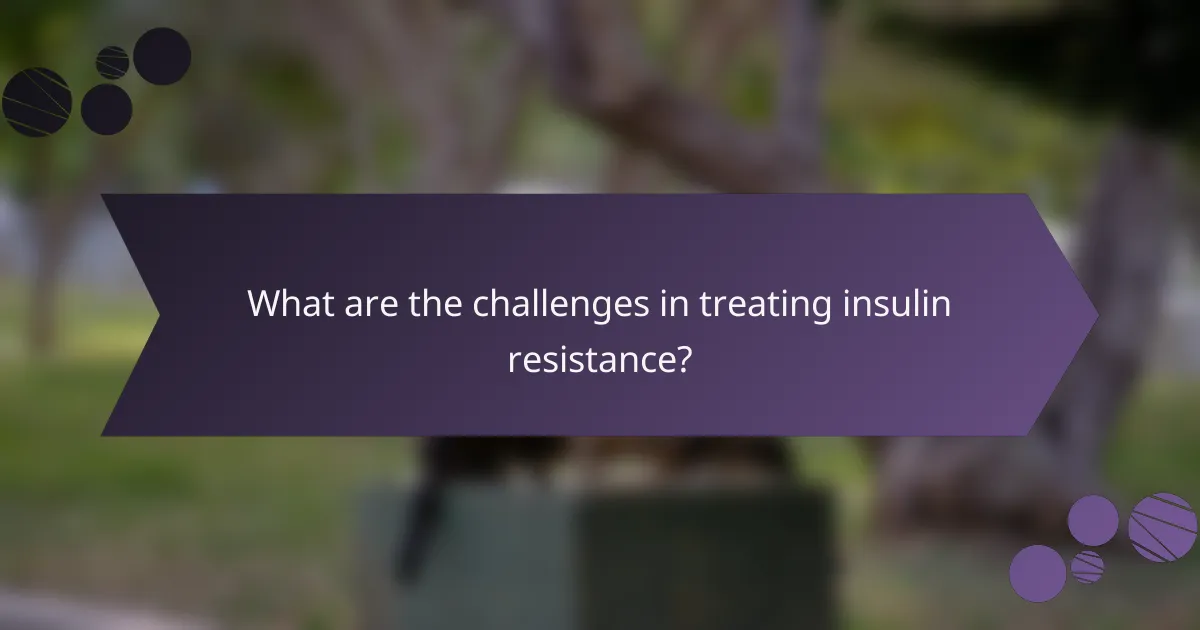 What are the challenges in treating insulin resistance?